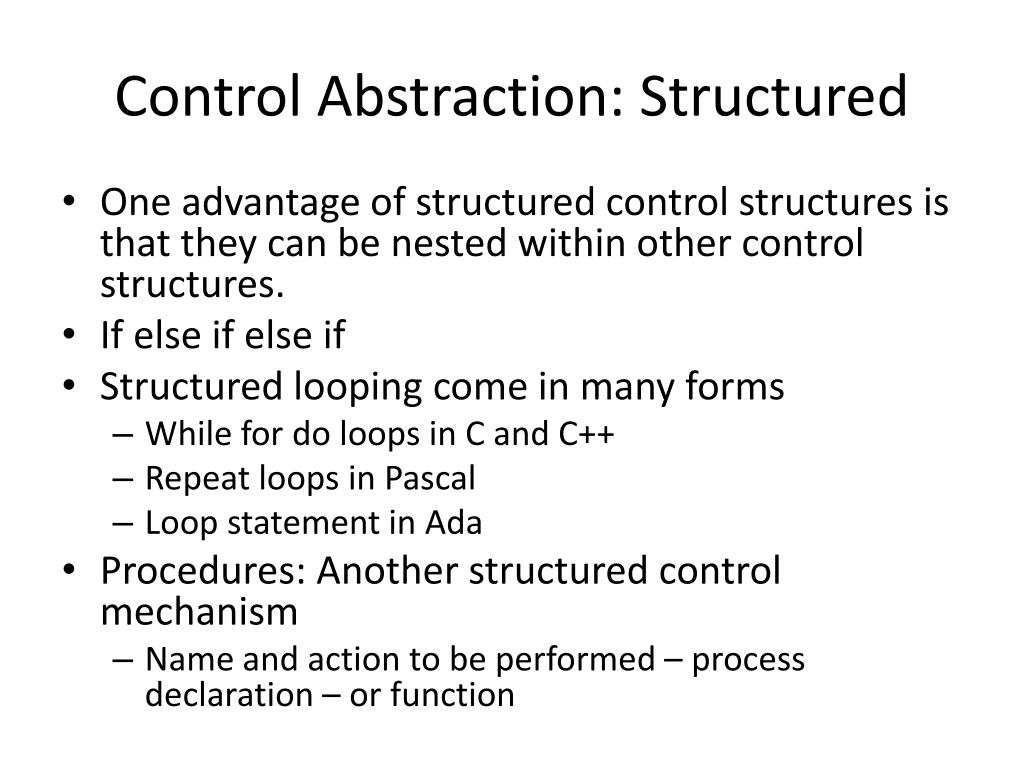 Control Abstraction: Structured

• One advantage of structured control structures is that they can be nested within other control structures.
• If else if else if
• Structured looping come in many forms
– While for do loops in C and C++
– Repeat loops in Pascal
– Loop statement in Ada
• Procedures: Another structured control mechanism
– Name and action to be performed – process declaration – or function